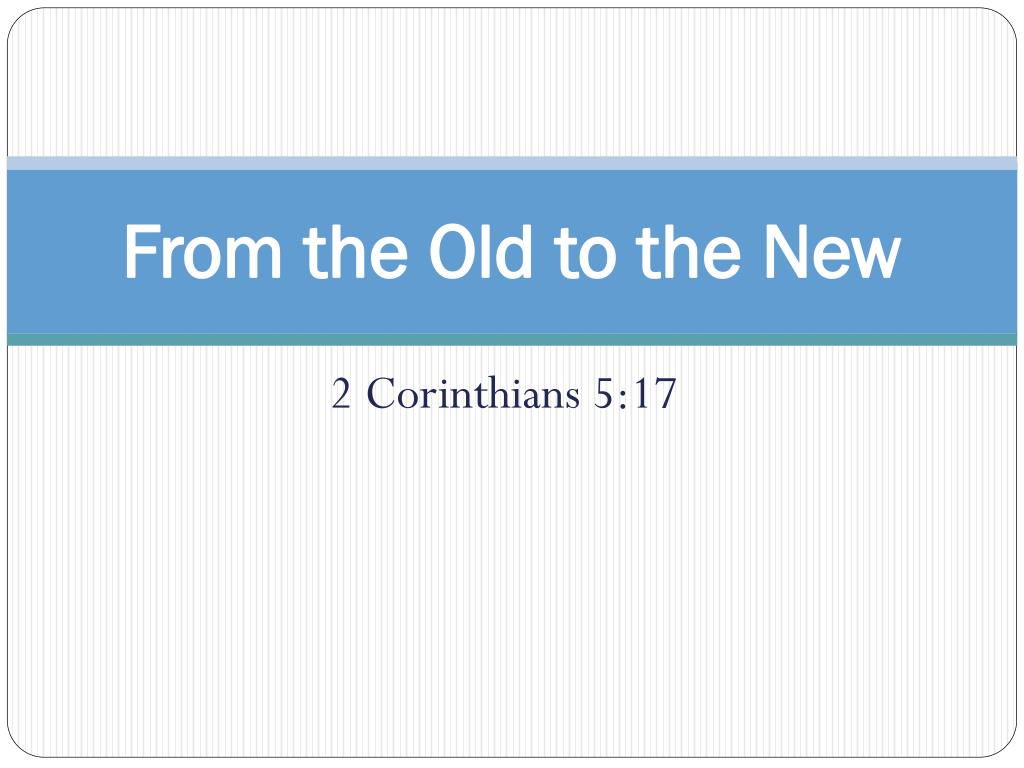 From the Old to the New

2 Corinthians 5:17